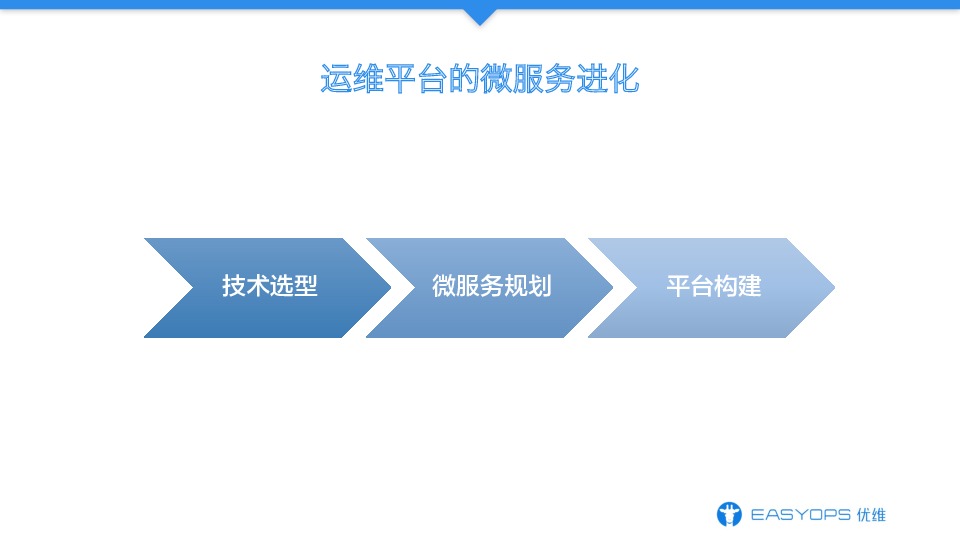 运维平台的微服务进化

技术选型

微服务规划

平台构建

EASYOPS 优维